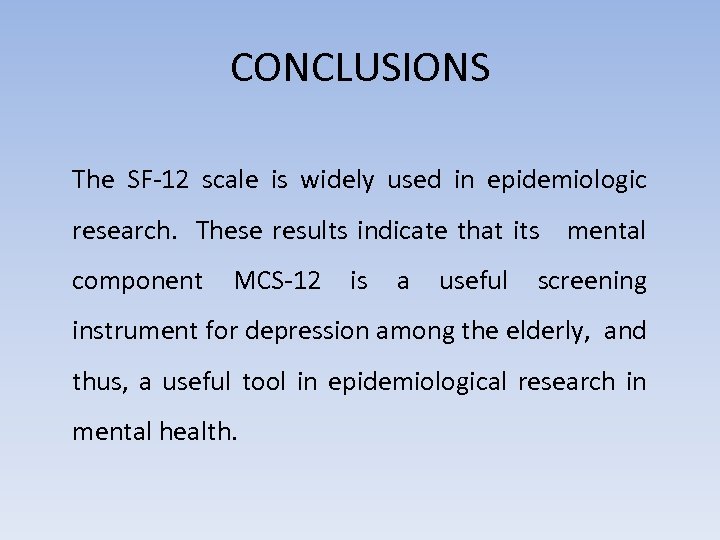 CONCLUSIONS

The SF-12 scale is widely used in epidemiologic research. These results indicate that its mental component MCS-12 is a useful screening instrument for depression among the elderly, and thus, a useful tool in epidemiological research in mental health.